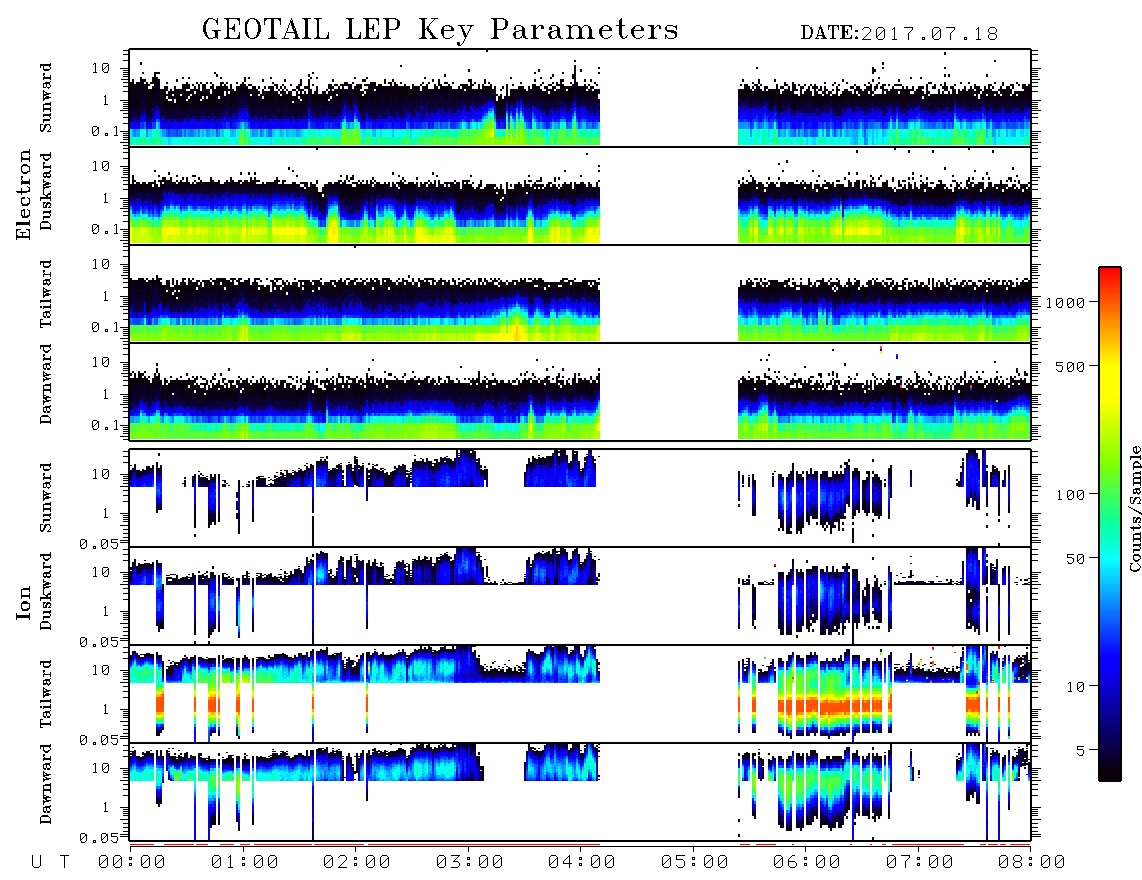 GEOTAIL LEP Key Parameters DATE:2017.07.18

Electron

Sunward
10
1
0.1

Duskward
10
1
0.1

Tailward
10
1
0.1

Dawnward
10
1
0.1

Ion

Sunward
10
1
0.05

Duskward
10
1
0.05

Tailward
10
1
0.05

Dawnward
10
1
0.05

U T 00:00 01:00 02:00 03:00 04:00 05:00 06:00 07:00 08:00

1000
500
100
50
10
5
Counts/Sample